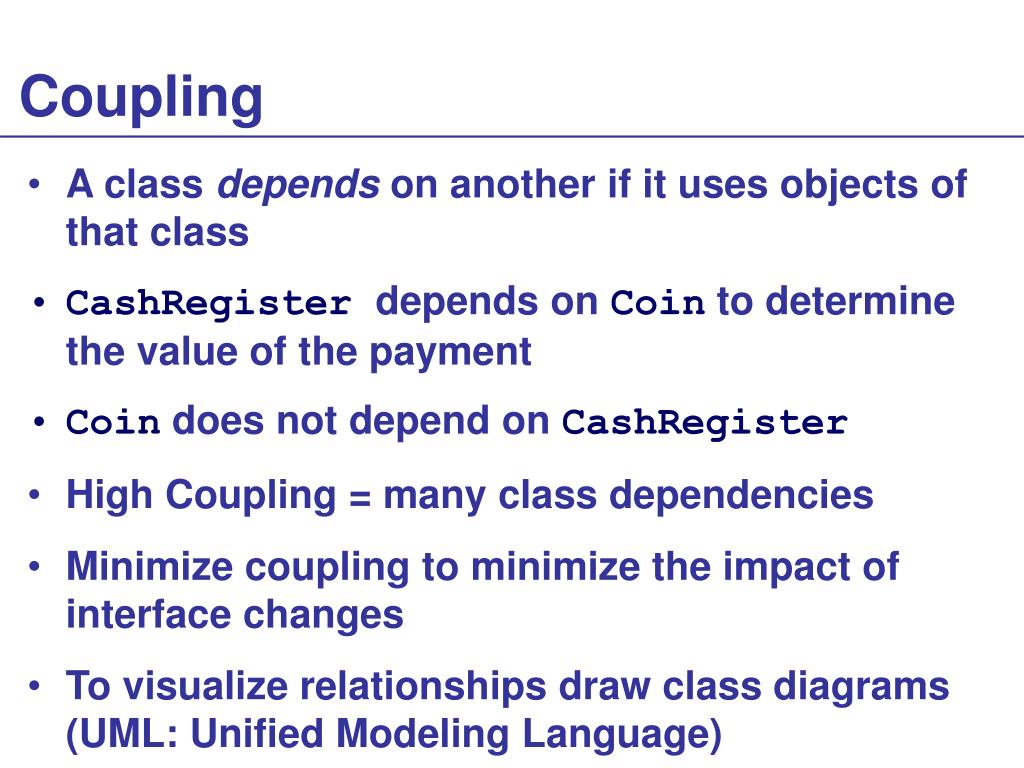 Coupling

• A class depends on another if it uses objects of that class

• CashRegister depends on Coin to determine the value of the payment

• Coin does not depend on CashRegister

• High Coupling = many class dependencies

• Minimize coupling to minimize the impact of interface changes

• To visualize relationships draw class diagrams (UML: Unified Modeling Language)